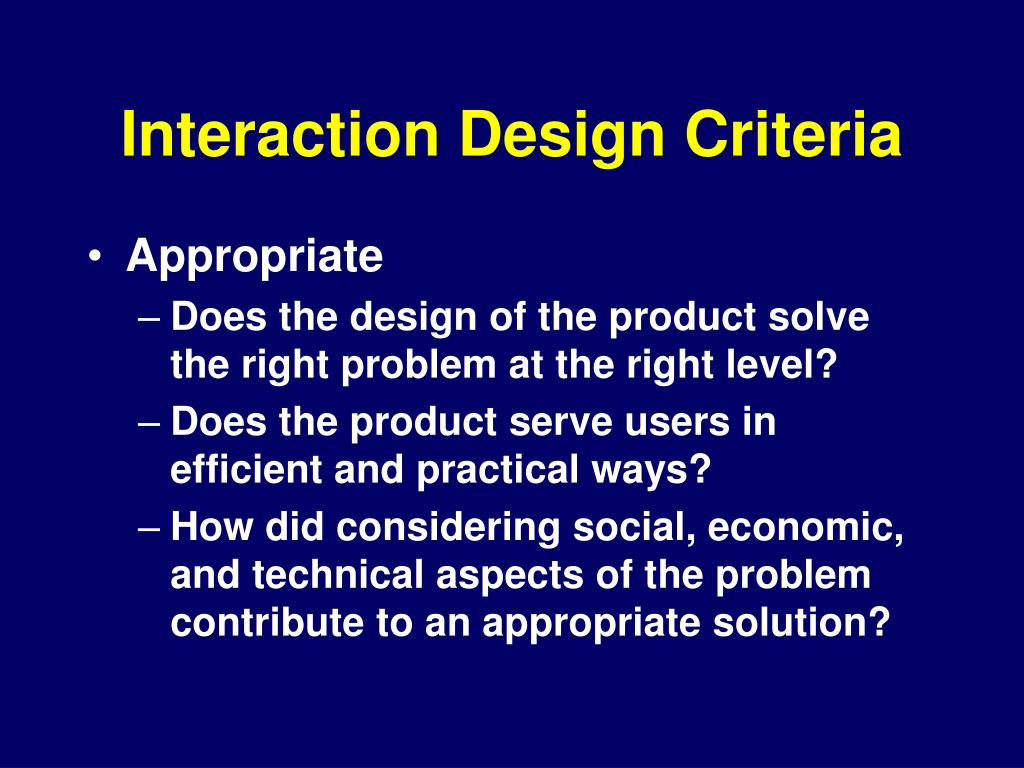 Interaction Design Criteria

• Appropriate
– Does the design of the product solve the right problem at the right level?
– Does the product serve users in efficient and practical ways?
– How did considering social, economic, and technical aspects of the problem contribute to an appropriate solution?